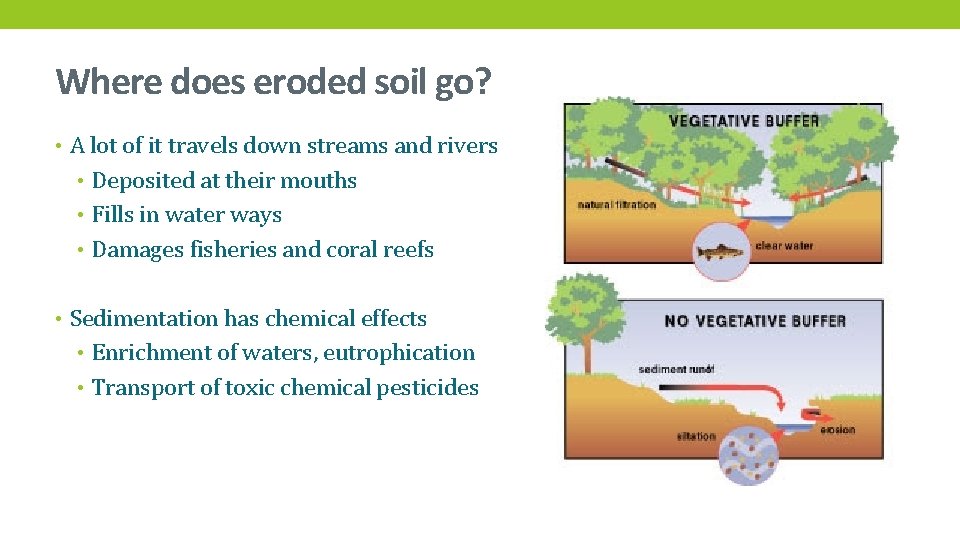 Where does eroded soil go?

• A lot of it travels down streams and rivers
• Deposited at their mouths
• Fills in water ways
• Damages fisheries and coral reefs

• Sedimentation has chemical effects
• Enrichment of waters, eutrophication
• Transport of toxic chemical pesticides

VEGETATIVE BUFFER
natural filtration
clear water

NO VEGETATIVE BUFFER
sediment runoff
siltation
erosion